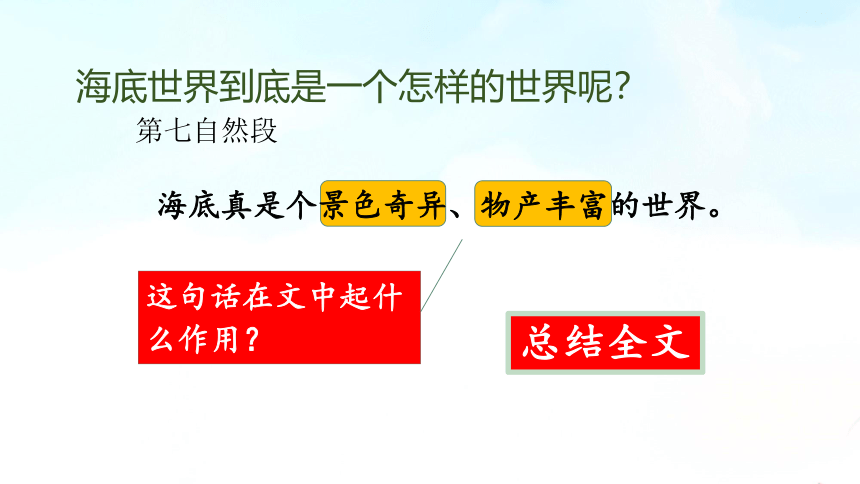 海底世界到底是一个怎样的世界呢?
第七自然段

海底真是个景色奇异、物产丰富的世界。

这句话在文中起什么作用?

总结全文